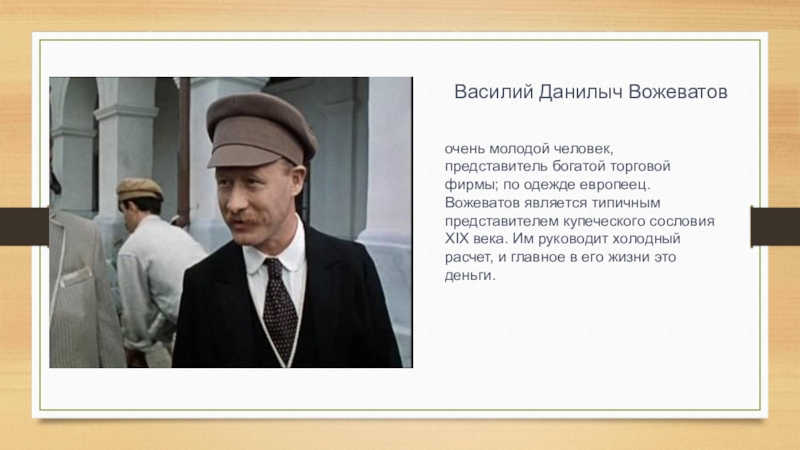 Василий Данилыч Вожеватов

очень молодой человек, представитель богатой торговой фирмы; по одежде европеец. Вожеватов является типичным представителем купеческого сословия XIX века. Им руководит холодный расчет, и главное в его жизни это деньги.